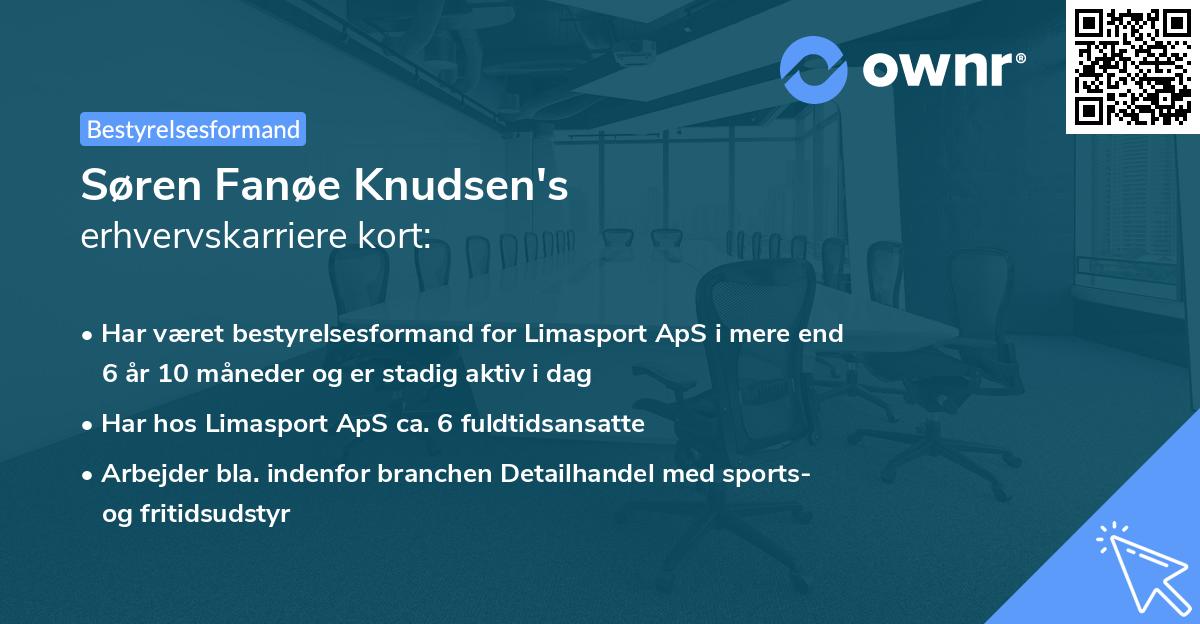 ownr®

Bestyrelsesformand

Søren Fanøe Knudsen's
erhvervskarriere kort:

• Har været bestyrelsesformand for Limasport ApS i mere end 6 år 10 måneder og er stadig aktiv i dag

• Har hos Limasport ApS ca. 6 fuldtidsansatte

• Arbejder bla. indenfor branchen Detailhandel med sports- og fritidsudstyr